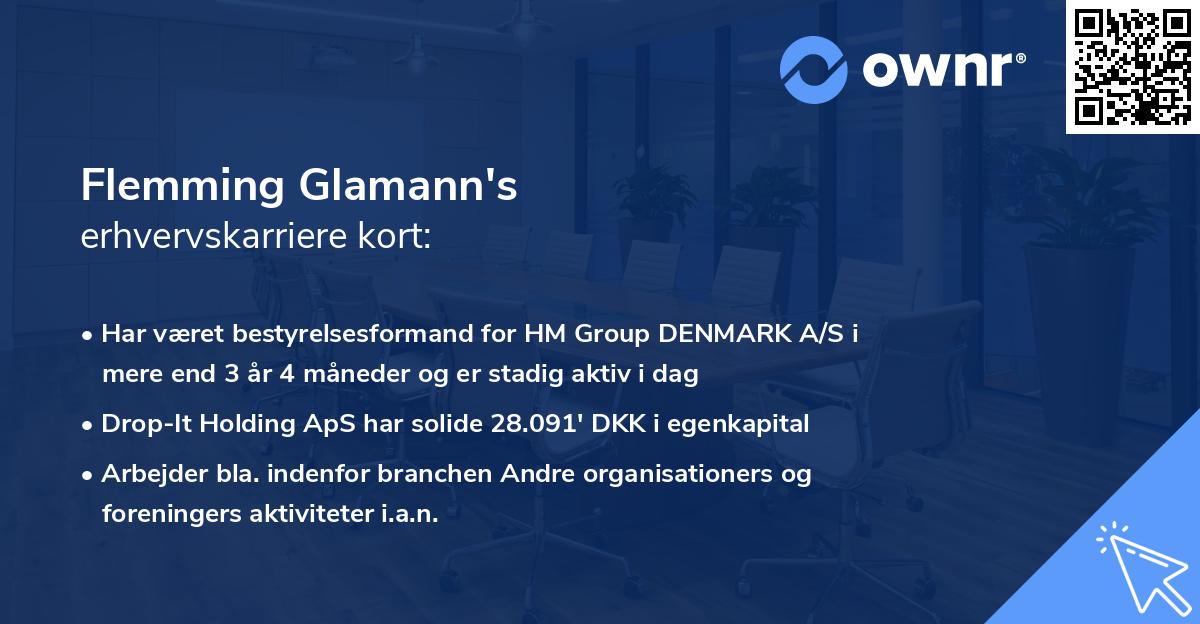 ownr®

Flemming Glamann's
erhvervskarriere kort:

• Har været bestyrelsesformand for HM Group DENMARK A/S i mere end 3 år 4 måneder og er stadig aktiv i dag

• Drop-It Holding ApS har solide 28.091' DKK i egenkapital

• Arbejder bla. indenfor branchen Andre organisationers og foreningers aktiviteter i.a.n.